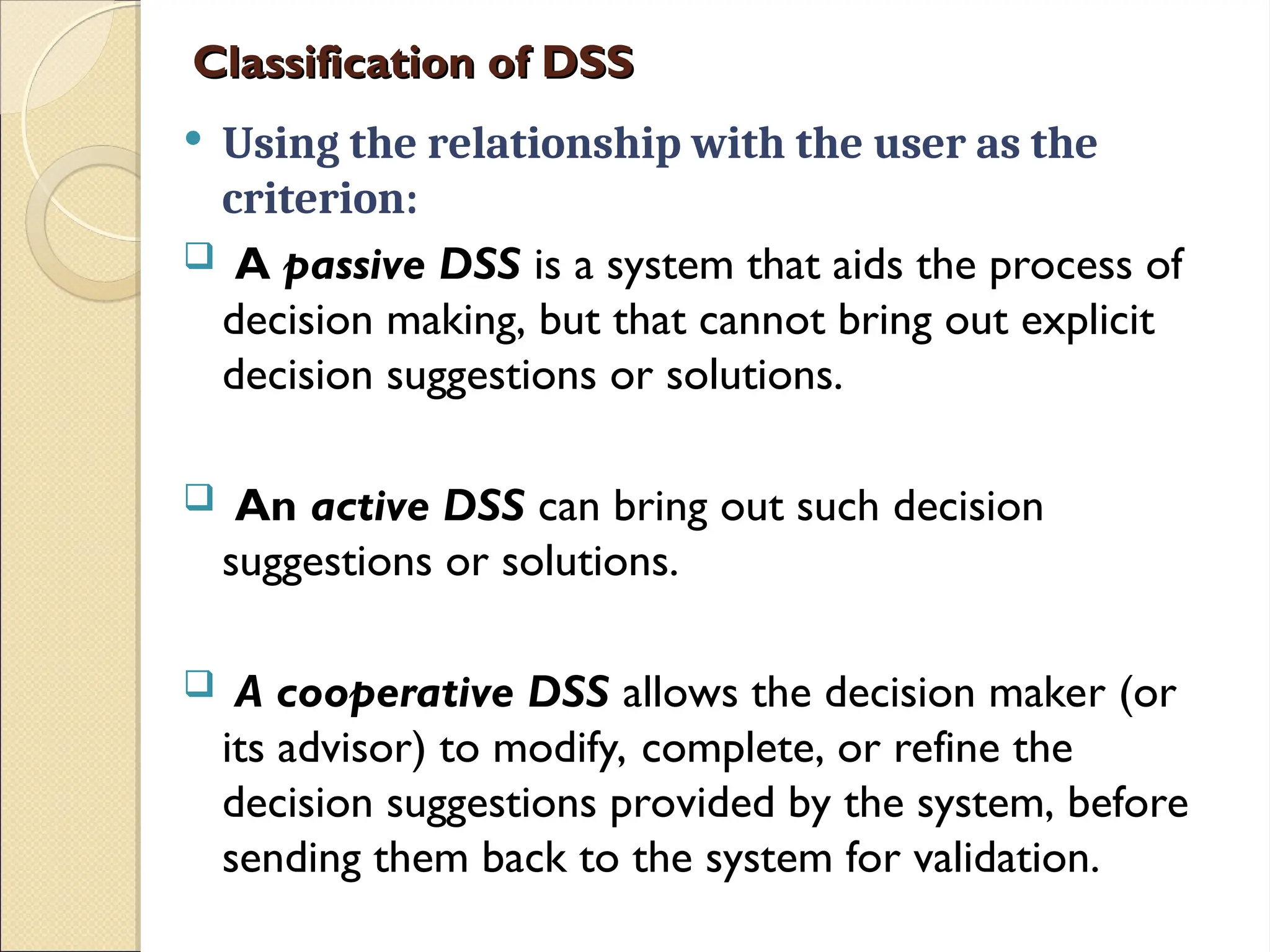 Classification of DSS

• Using the relationship with the user as the criterion:

❑ A passive DSS is a system that aids the process of decision making, but that cannot bring out explicit decision suggestions or solutions.

❑ An active DSS can bring out such decision suggestions or solutions.

❑ A cooperative DSS allows the decision maker (or its advisor) to modify, complete, or refine the decision suggestions provided by the system, before sending them back to the system for validation.